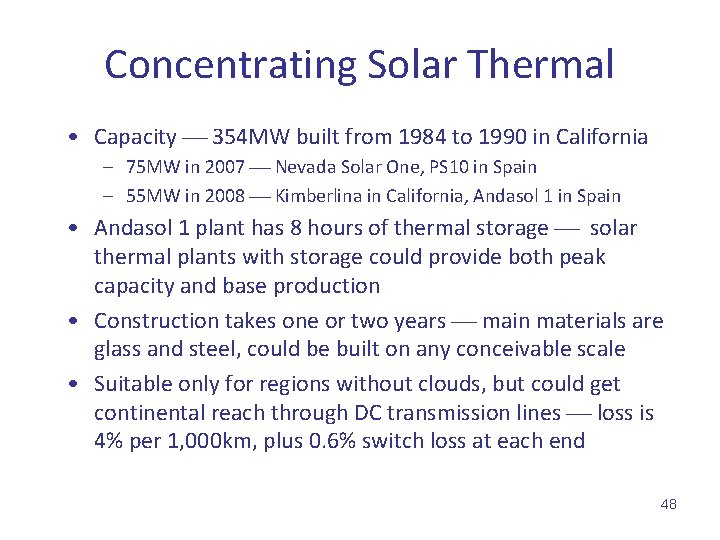 Concentrating Solar Thermal

• Capacity — 354MW built from 1984 to 1990 in California
  – 75MW in 2007 — Nevada Solar One, PS10 in Spain
  – 55MW in 2008 — Kimberlina in California, Andasol 1 in Spain
• Andasol 1 plant has 8 hours of thermal storage — solar thermal plants with storage could provide both peak capacity and base production
• Construction takes one or two years — main materials are glass and steel, could be built on any conceivable scale
• Suitable only for regions without clouds, but could get continental reach through DC transmission lines — loss is 4% per 1,000km, plus 0.6% switch loss at each end

48